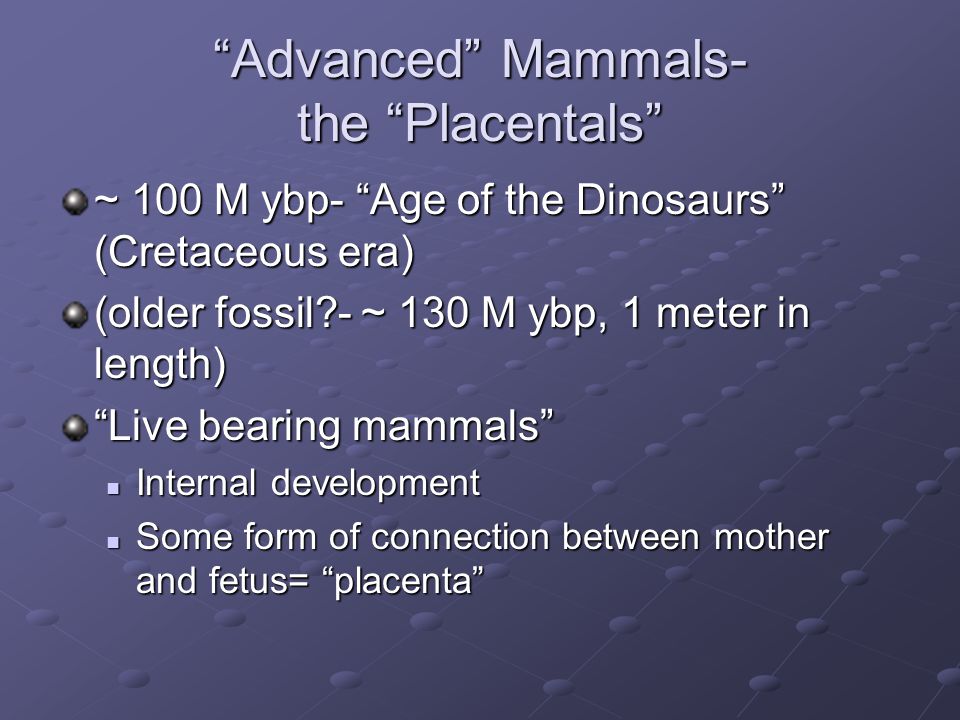 “Advanced” Mammals- the “Placentals”

~ 100 M ybp- “Age of the Dinosaurs” (Cretaceous era)

(older fossil?- ~ 130 M ybp, 1 meter in length)

“Live bearing mammals”

Internal development

Some form of connection between mother and fetus= “placenta”